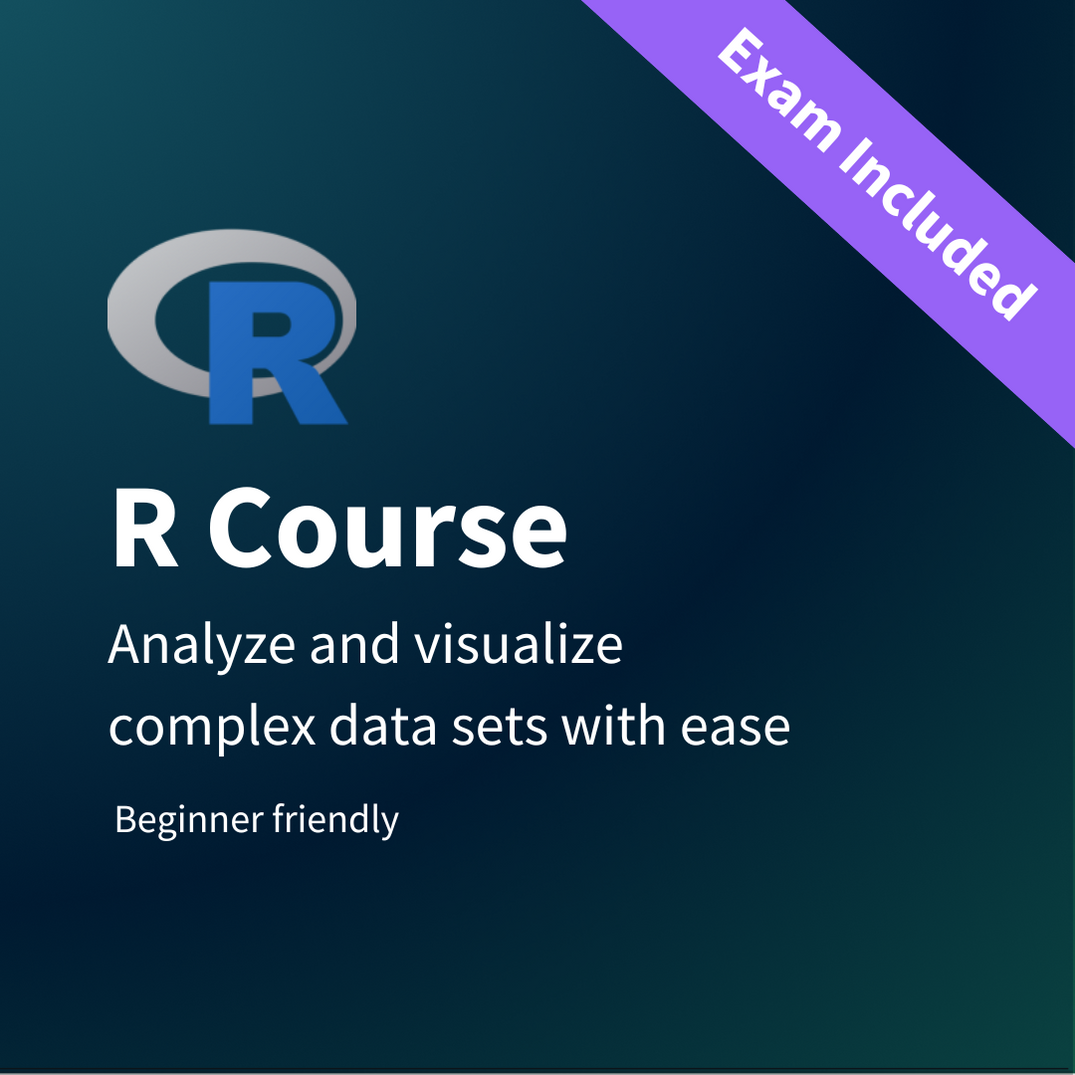 Exam Included

R

R Course

Analyze and visualize complex data sets with ease

Beginner friendly